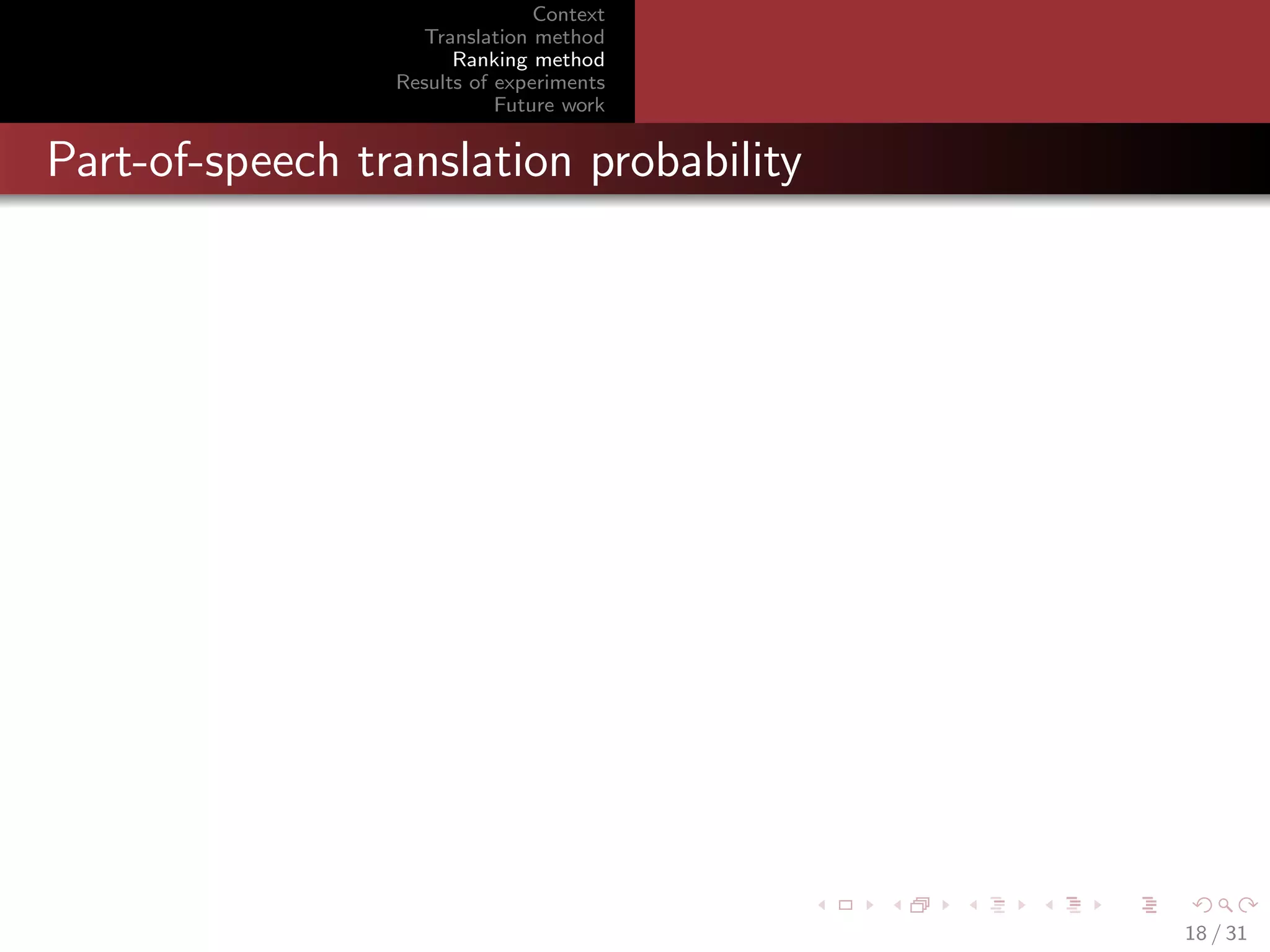 Context
Translation method
Ranking method
Results of experiments
Future work

Part-of-speech translation probability

18 / 31